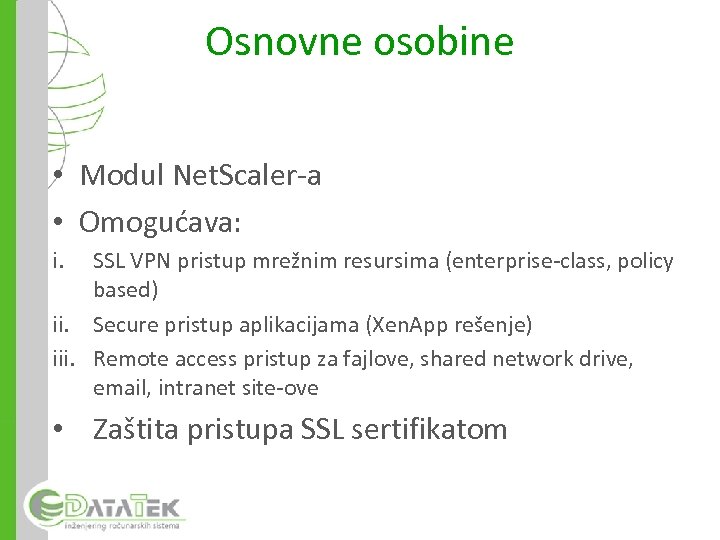 Osnovne osobine

• Modul NetScaler-a

• Omogućava:

i. SSL VPN pristup mrežnim resursima (enterprise-class, policy based)

ii. Secure pristup aplikacijama (XenApp rešenje)

iii. Remote access pristup za fajlove, shared network drive, email, intranet site-ove

• Zaštita pristupa SSL sertifikatom

DATATEK
inženjering računarskih sistema